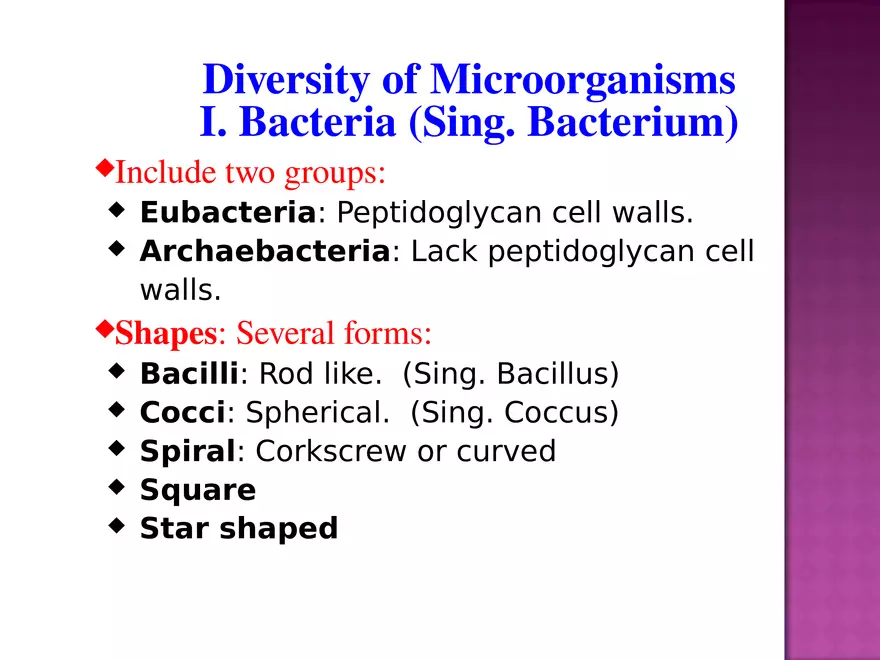 Diversity of Microorganisms
I. Bacteria (Sing. Bacterium)

◆Include two groups:
◆ Eubacteria: Peptidoglycan cell walls.
◆ Archaebacteria: Lack peptidoglycan cell walls.

◆Shapes: Several forms:
◆ Bacilli: Rod like. (Sing. Bacillus)
◆ Cocci: Spherical. (Sing. Coccus)
◆ Spiral: Corkscrew or curved
◆ Square
◆ Star shaped